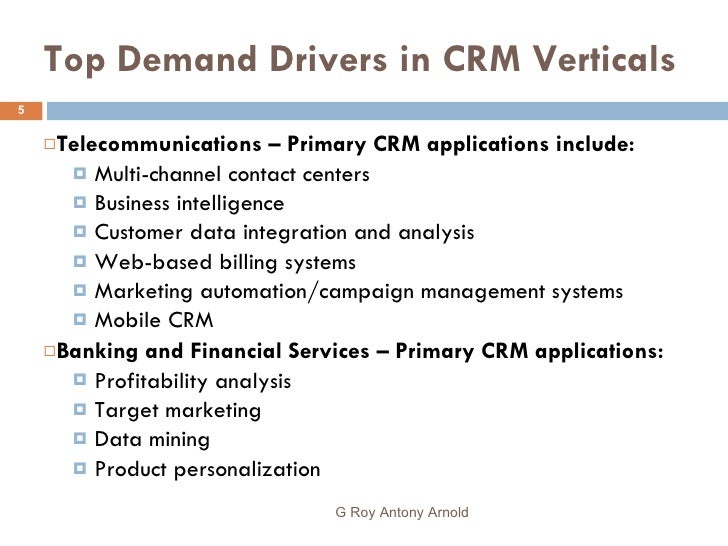 Top Demand Drivers in CRM Verticals

5

Telecommunications – Primary CRM applications include:
- Multi-channel contact centers
- Business intelligence
- Customer data integration and analysis
- Web-based billing systems
- Marketing automation/campaign management systems
- Mobile CRM

Banking and Financial Services – Primary CRM applications:
- Profitability analysis
- Target marketing
- Data mining
- Product personalization

G Roy Antony Arnold